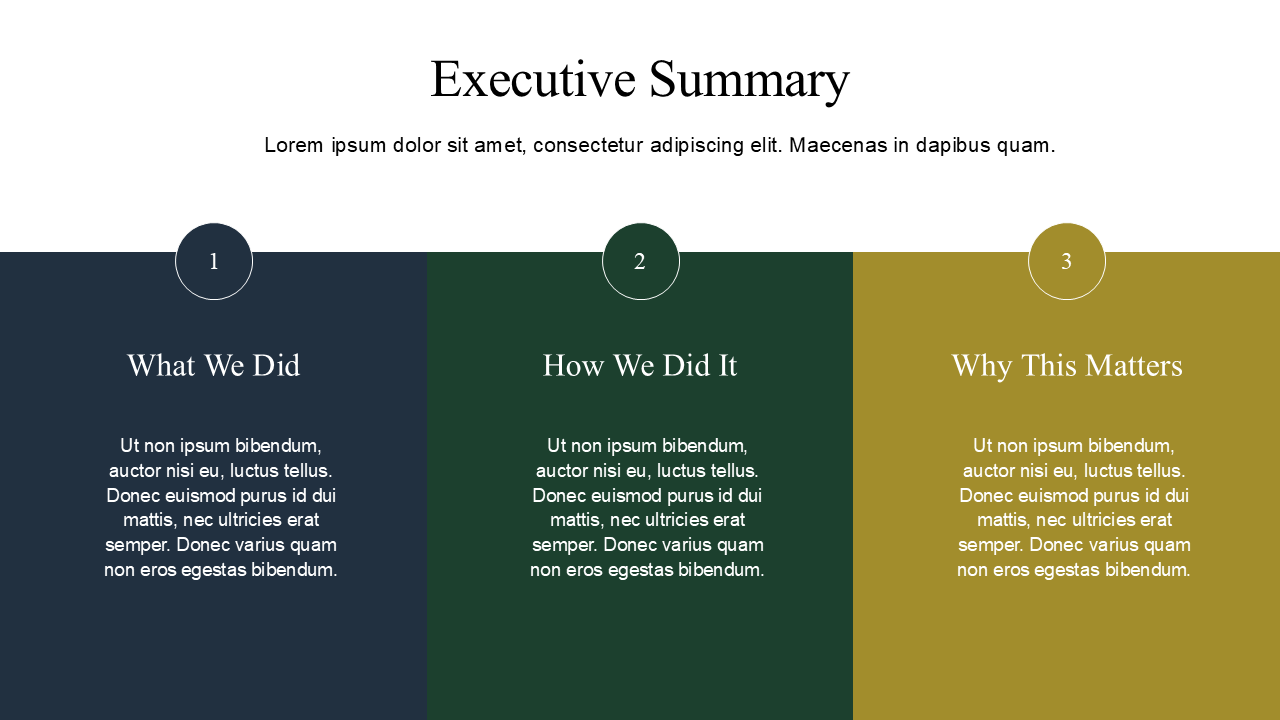 Executive Summary

Lorem ipsum dolor sit amet, consectetur adipiscing elit. Maecenas in dapibus quam.

1

What We Did

Ut non ipsum bibendum, auctor nisi eu, luctus tellus. Donec euismod purus id dui mattis, nec ultricies erat semper. Donec varius quam non eros egestas bibendum.

2

How We Did It

Ut non ipsum bibendum, auctor nisi eu, luctus tellus. Donec euismod purus id dui mattis, nec ultricies erat semper. Donec varius quam non eros egestas bibendum.

3

Why This Matters

Ut non ipsum bibendum, auctor nisi eu, luctus tellus. Donec euismod purus id dui mattis, nec ultricies erat semper. Donec varius quam non eros egestas bibendum.